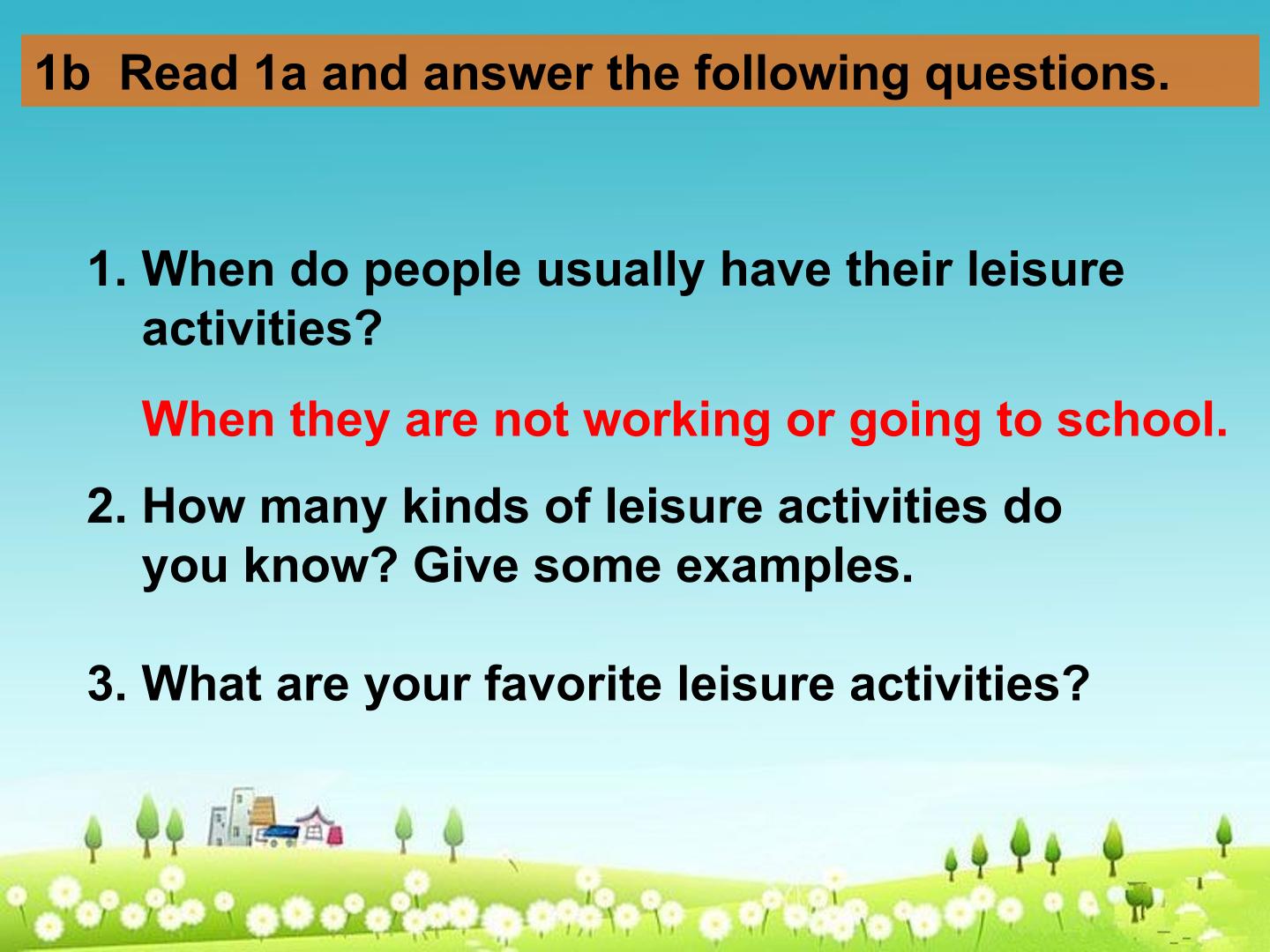 1b Read 1a and answer the following questions.

1. When do people usually have their leisure activities?

When they are not working or going to school.

2. How many kinds of leisure activities do you know? Give some examples.

3. What are your favorite leisure activities?